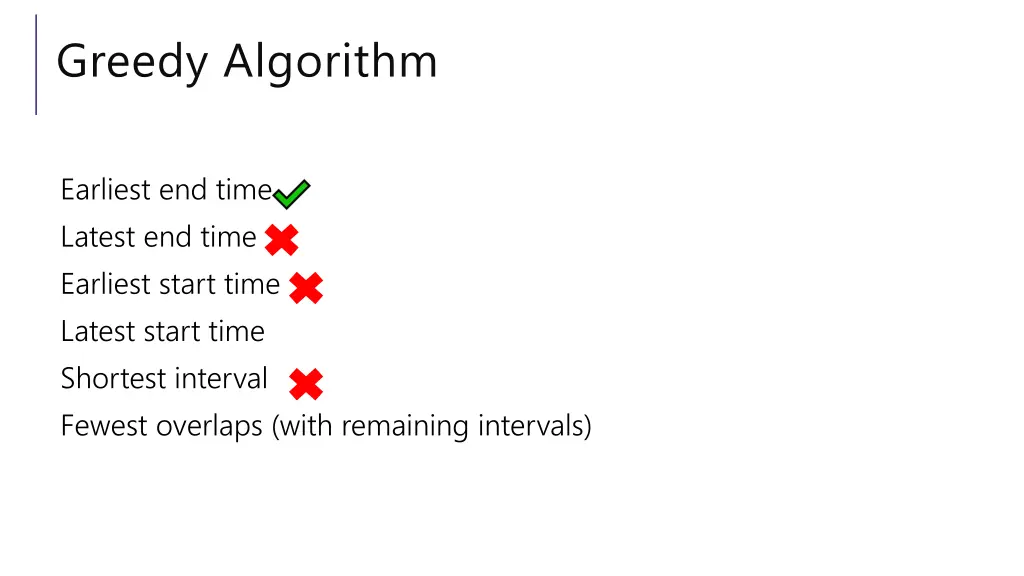 Greedy Algorithm

Earliest end time
Latest end time
Earliest start time
Latest start time
Shortest interval
Fewest overlaps (with remaining intervals)